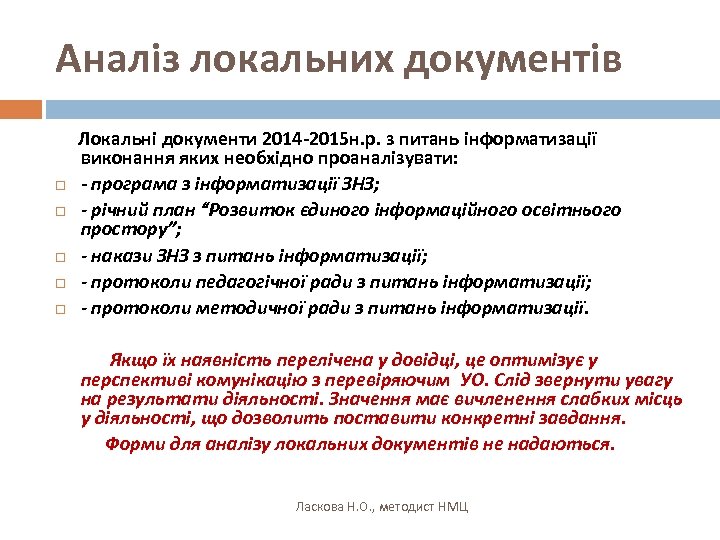 Аналіз локальних документів

Локальні документи 2014-2015н.р. з питань інформатизації виконання яких необхідно проаналізувати:

- програма з інформатизації ЗНЗ;
- річний план “Розвиток єдиного інформаційного освітнього простору”;
- накази ЗНЗ з питань інформатизації;
- протоколи педагогічної ради з питань інформатизації;
- протоколи методичної ради з питань інформатизації.

Якщо їх наявність перелічена у довідці, це оптимізує у перспективі комунікацію з перевіряючим УО. Слід звернути увагу на результати діяльності. Значення має вичленення слабких місць у діяльності, що дозволить поставити конкретні завдання.

Форми для аналізу локальних документів не надаються.

Ласкова Н.О., методист НМЦ